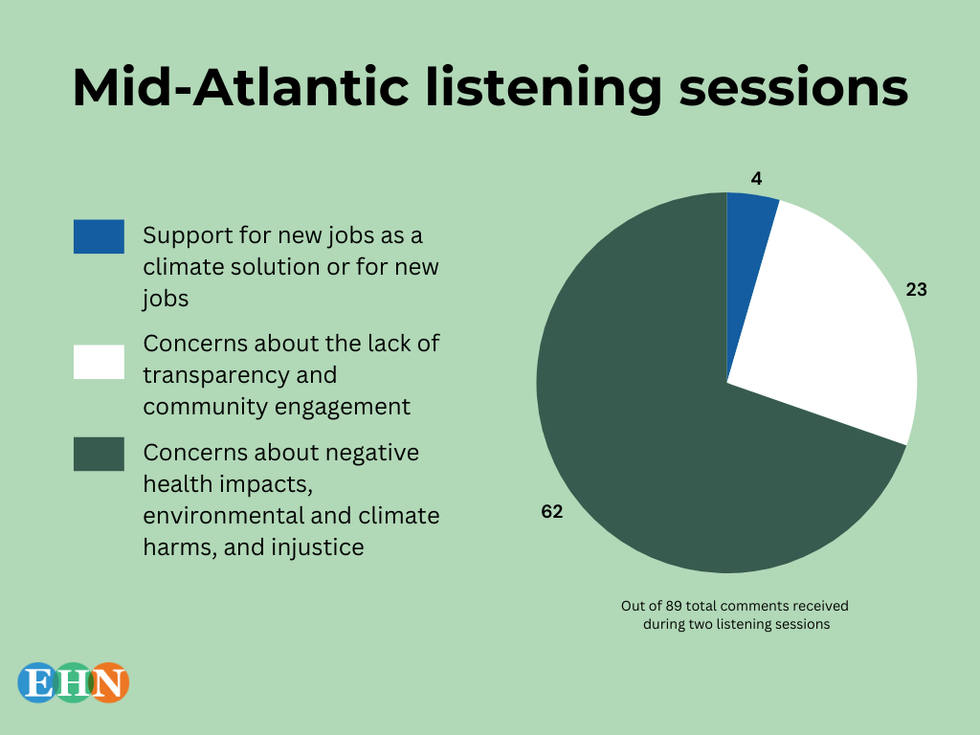 Mid-Atlantic listening sessions

Support for new jobs as a climate solution or for new jobs

Concerns about the lack of transparency and community engagement

Concerns about negative health impacts, environmental and climate harms, and injustice

4

23

62

Out of 89 total comments received during two listening sessions

EHN